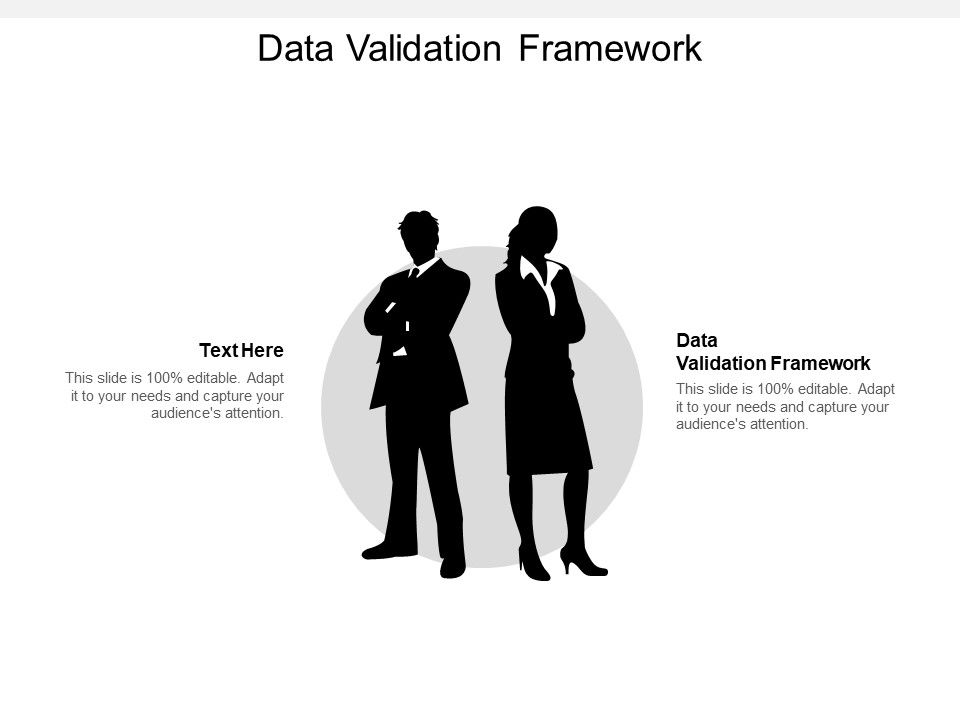 Data Validation Framework

Text Here

This slide is 100% editable. Adapt it to your needs and capture your audience's attention.

Data Validation Framework

This slide is 100% editable. Adapt it to your needs and capture your audience's attention.